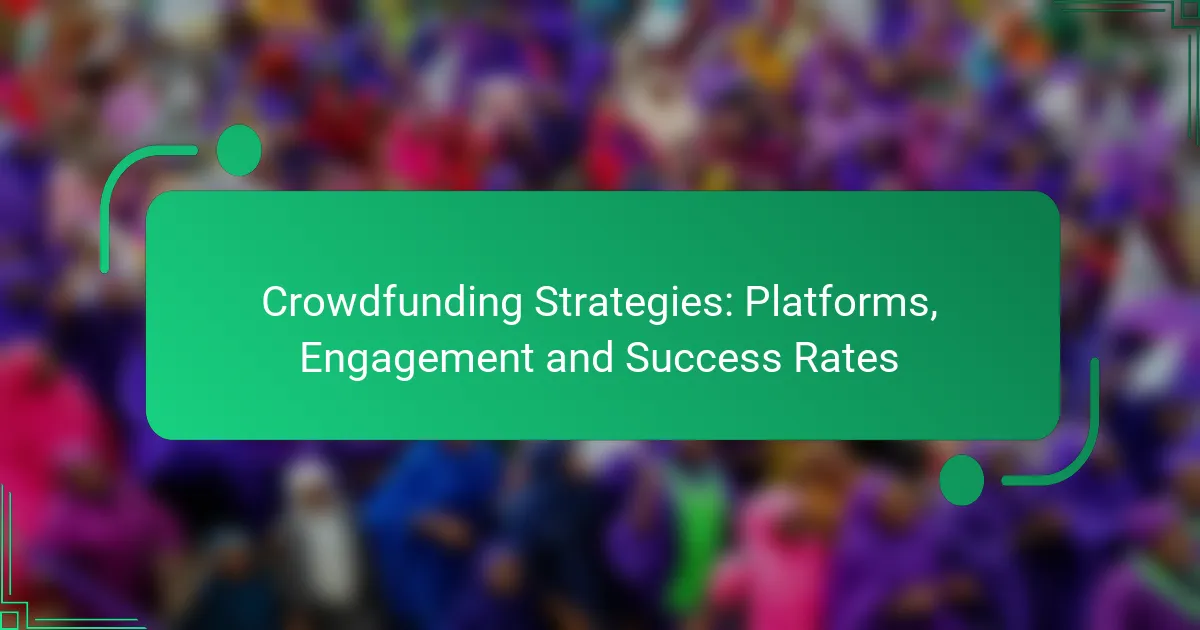 Crowdfunding Strategies: Platforms, Engagement and Success Rates